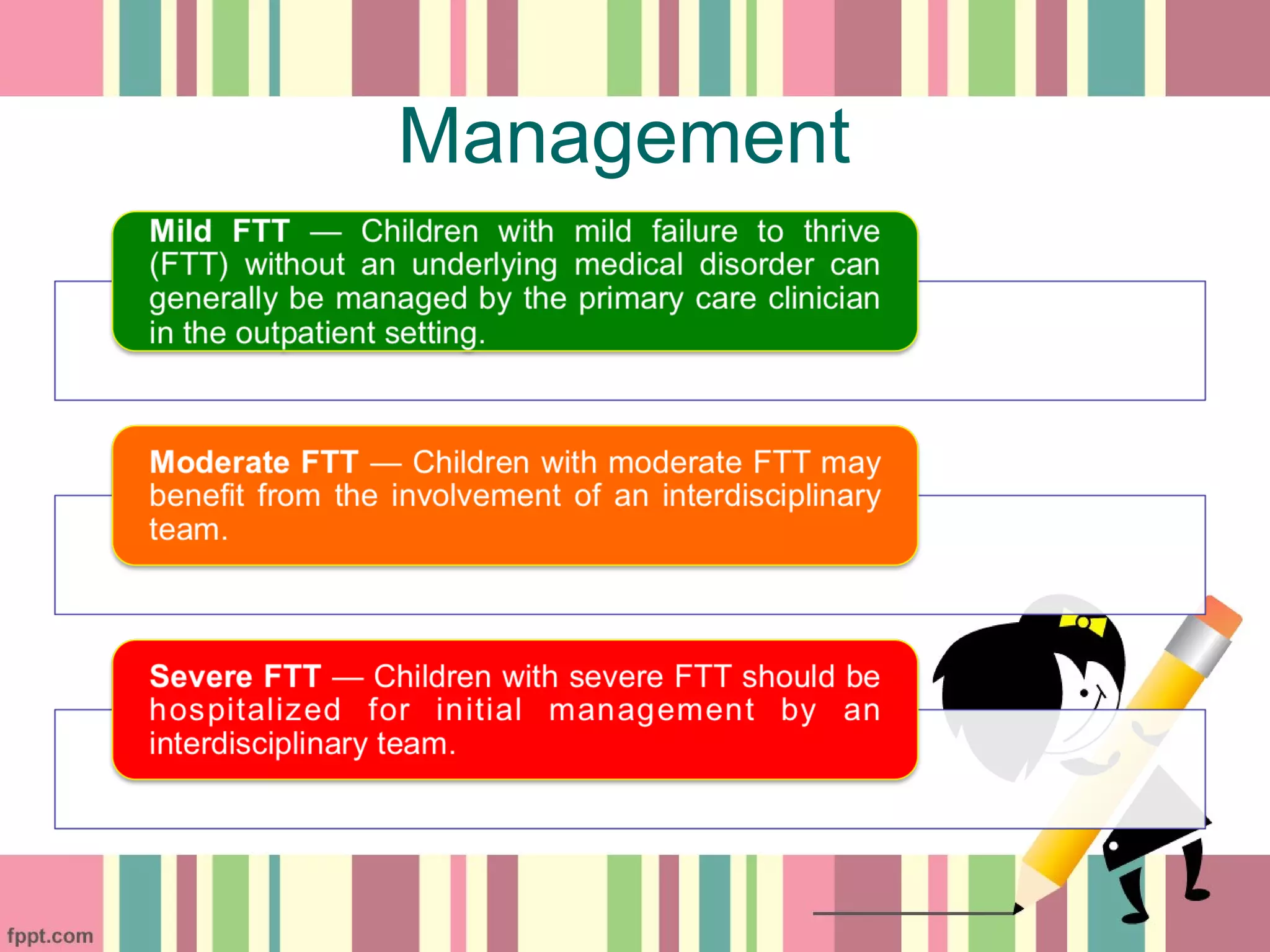 Management

Mild FTT — Children with mild failure to thrive (FTT) without an underlying medical disorder can generally be managed by the primary care clinician in the outpatient setting.

Moderate FTT — Children with moderate FTT may benefit from the involvement of an interdisciplinary team.

Severe FTT — Children with severe FTT should be hospitalized for initial management by an interdisciplinary team.

fppt.com